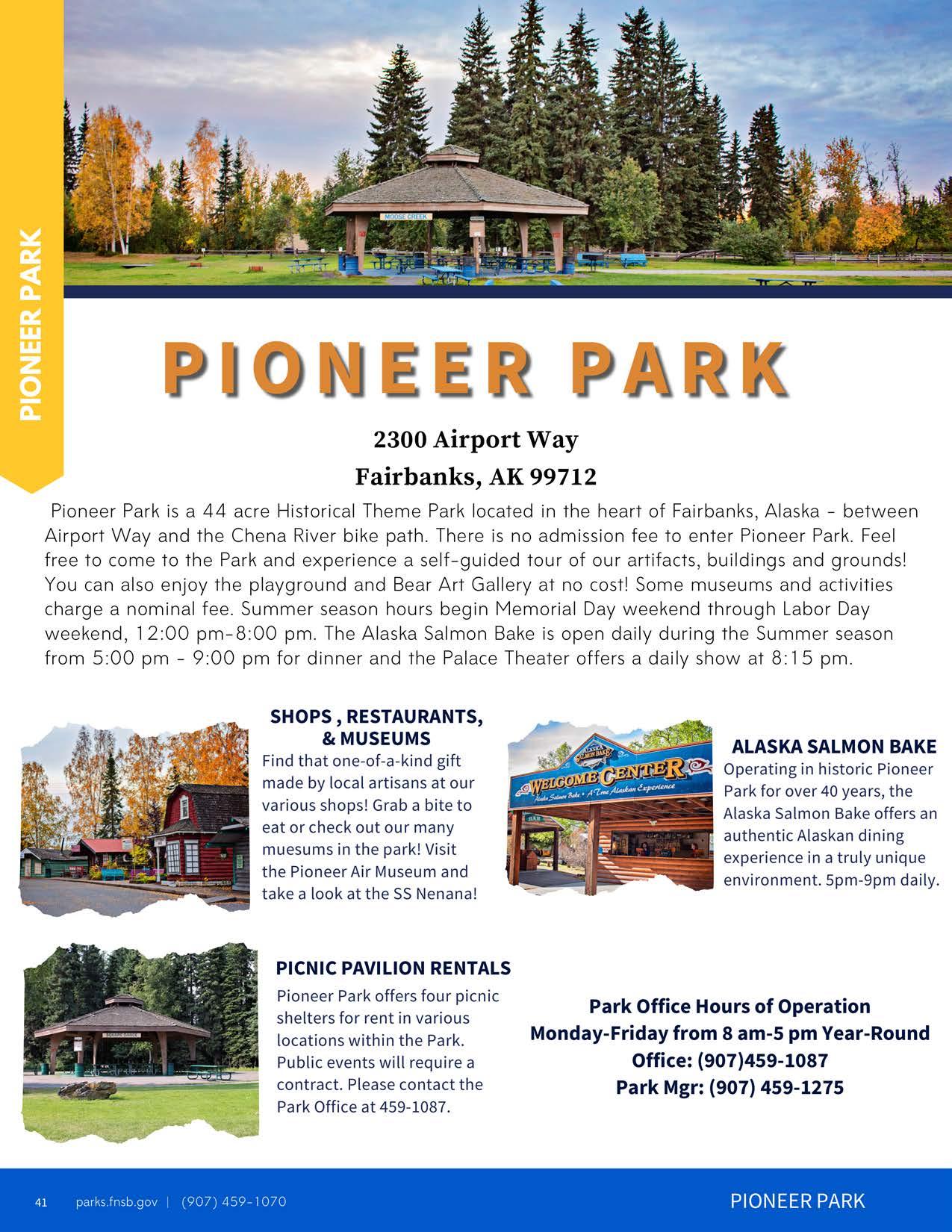 PIONEER PARK

MOOSE CREEK

PIONEER PARK

2300 Airport Way
Fairbanks, AK 99712

Pioneer Park is a 44 acre Historical Theme Park located in the heart of Fairbanks, Alaska - between Airport Way and the Chena River bike path. There is no admission fee to enter Pioneer Park. Feel free to come to the Park and experience a self-guided tour of our artifacts, buildings and grounds! You can also enjoy the playground and Bear Art Gallery at no cost! Some museums and activities charge a nominal fee. Summer season hours begin Memorial Day weekend through Labor Day weekend, 12:00 pm-8:00 pm. The Alaska Salmon Bake is open daily during the Summer season from 5:00 pm - 9:00 pm for dinner and the Palace Theater offers a daily show at 8:15 pm.

SHOPS , RESTAURANTS, & MUSEUMS
Find that one-of-a-kind gift made by local artisans at our various shops! Grab a bite to eat or check out our many muesums in the park! Visit the Pioneer Air Museum and take a look at the SS Nenana!

ALASKA SALMON BAKE
WELCOME CENTER
Alaska Salmon Bake • A True Alaskan Experience
BAR
ALASKA SALMON BAKE
Operating in historic Pioneer Park for over 40 years, the Alaska Salmon Bake offers an authentic Alaskan dining experience in a truly unique environment. 5pm-9pm daily.

SQUARE DANCE

PICNIC PAVILION RENTALS
Pioneer Park offers four picnic shelters for rent in various locations within the Park. Public events will require a contract. Please contact the Park Office at 459-1087.

Park Office Hours of Operation
Monday-Friday from 8 am-5 pm Year-Round
Office: (907)459-1087
Park Mgr: (907) 459-1275

41 parks.fnsb.gov | (907) 459-1070

PIONEER PARK